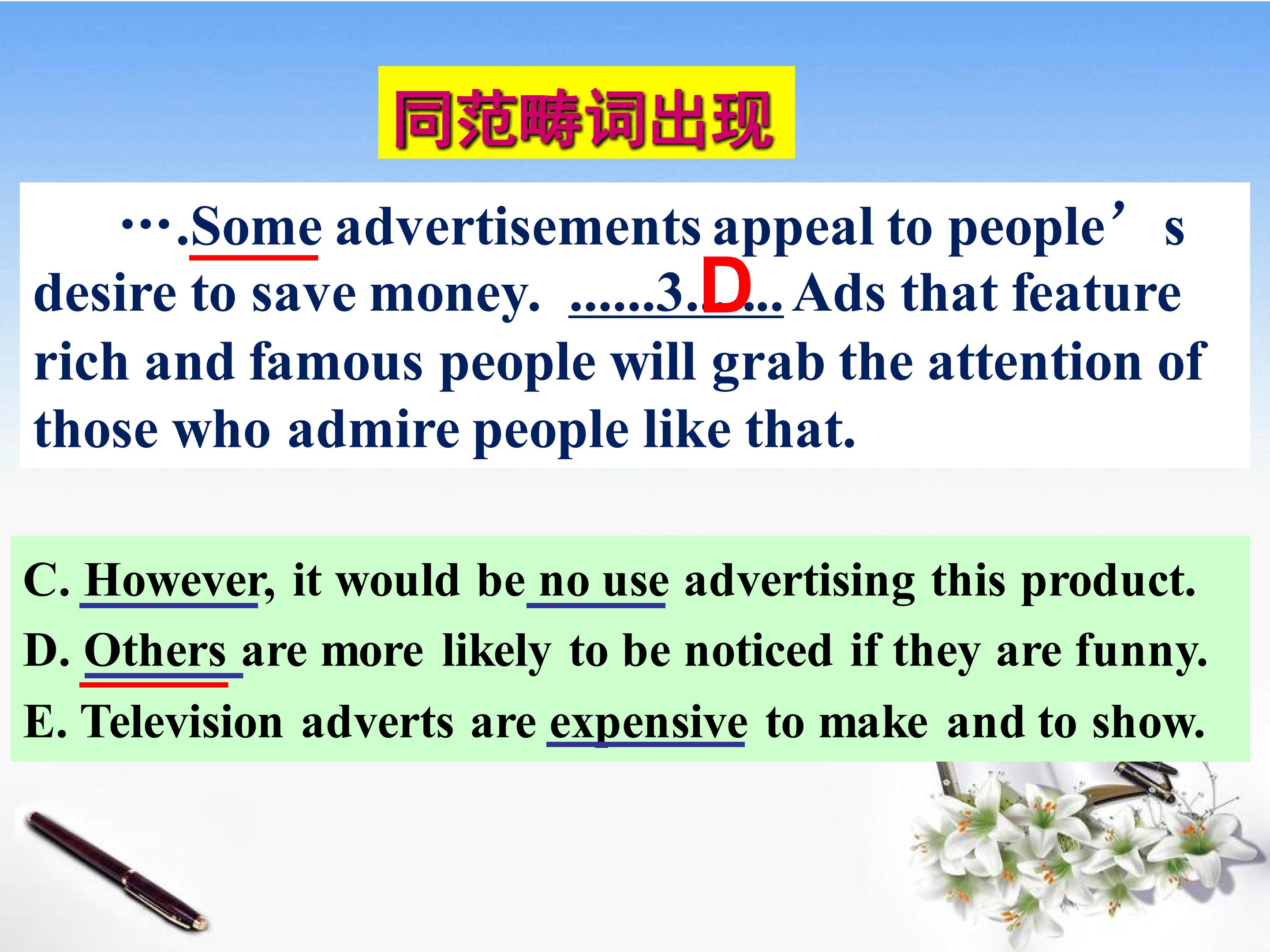 同范畴词出现

….Some advertisements appeal to people’s desire to save money. ......3.D... Ads that feature rich and famous people will grab the attention of those who admire people like that.

C. However, it would be no use advertising this product.
D. Others are more likely to be noticed if they are funny.
E. Television adverts are expensive to make and to show.